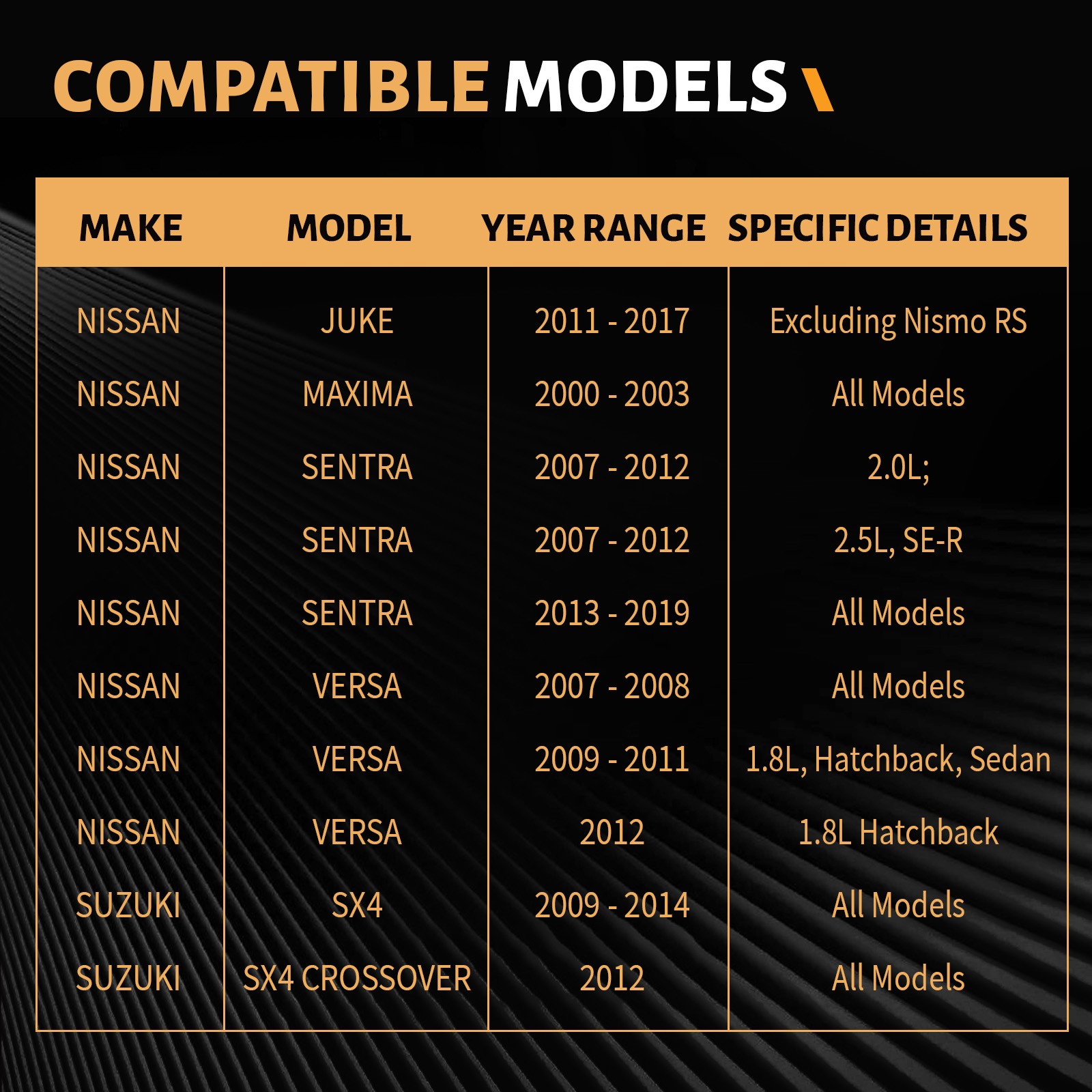 COMPATIBLE MODELS

| MAKE | MODEL | YEAR RANGE | SPECIFIC DETAILS |
|---|---|---|---|
| NISSAN | JUKE | 2011 - 2017 | Excluding Nismo RS |
| NISSAN | MAXIMA | 2000 - 2003 | All Models |
| NISSAN | SENTRA | 2007 - 2012 | 2.0L; |
| NISSAN | SENTRA | 2007 - 2012 | 2.5L, SE-R |
| NISSAN | SENTRA | 2013 - 2019 | All Models |
| NISSAN | VERSA | 2007 - 2008 | All Models |
| NISSAN | VERSA | 2009 - 2011 | 1.8L, Hatchback, Sedan |
| NISSAN | VERSA | 2012 | 1.8L Hatchback |
| SUZUKI | SX4 | 2009 - 2014 | All Models |
| SUZUKI | SX4 CROSSOVER | 2012 | All Models |